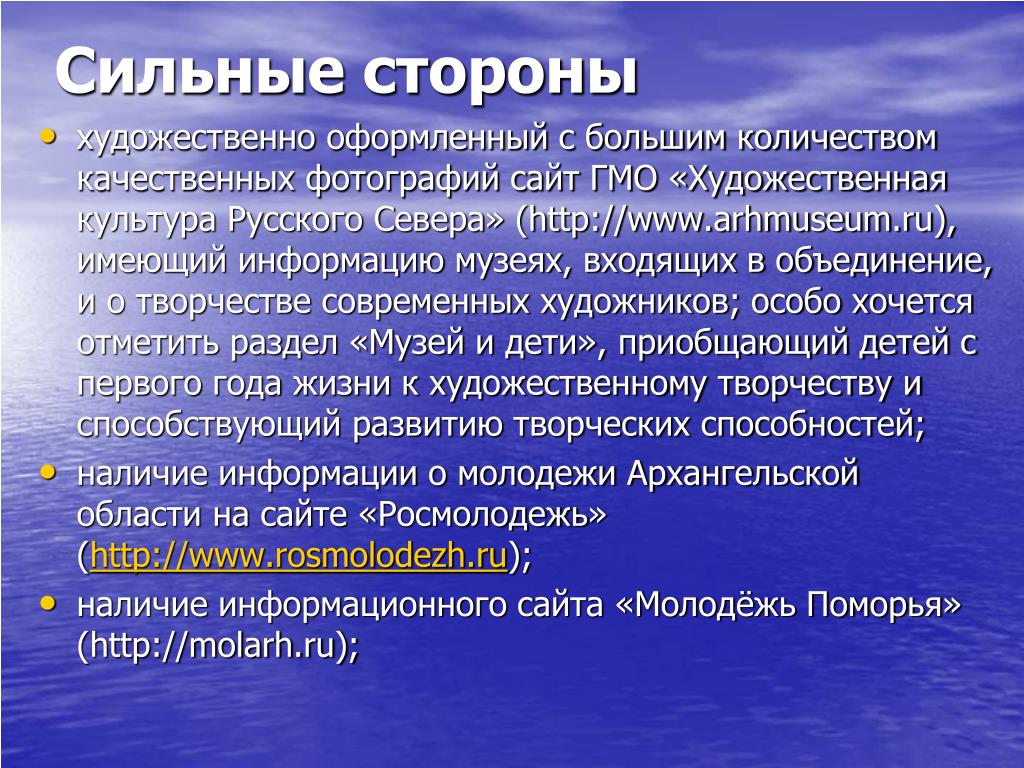 Сильные стороны

• художественно оформленный с большим количеством качественных фотографий сайт ГМО «Художественная культура Русского Севера» (http://www.arhmuseum.ru), имеющий информацию музеях, входящих в объединение, и о творчестве современных художников; особо хочется отметить раздел «Музей и дети», приобщающий детей с первого года жизни к художественному творчеству и способствующий развитию творческих способностей;
• наличие информации о молодежи Архангельской области на сайте «Росмолодежь» (http://www.rosmolodezh.ru);
• наличие информационного сайта «Молодёжь Поморья» (http://molarh.ru);